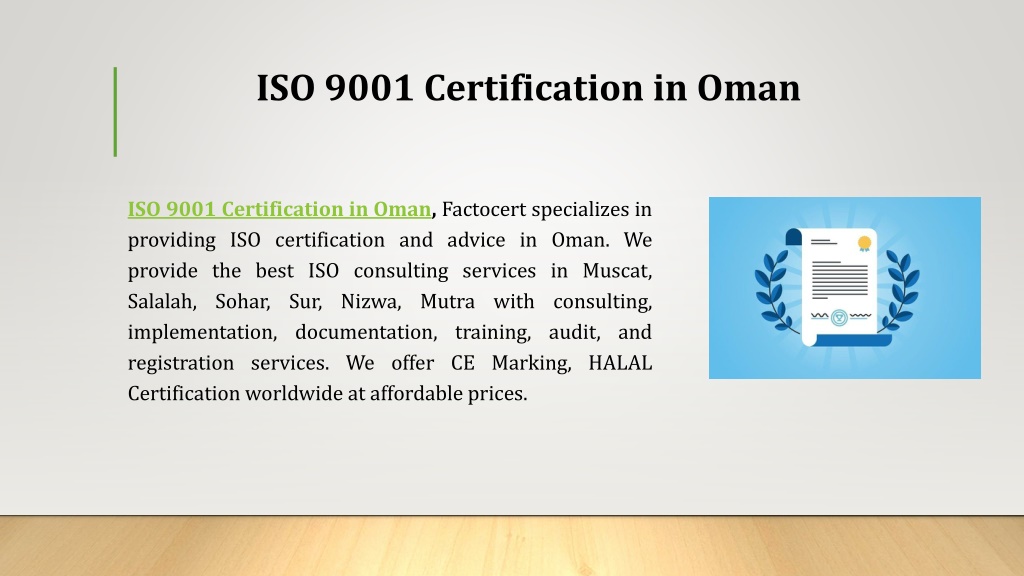 ISO 9001 Certification in Oman

ISO 9001 Certification in Oman, Factocert specializes in providing ISO certification and advice in Oman. We provide the best ISO consulting services in Muscat, Salalah, Sohar, Sur, Nizwa, Mutra with consulting, implementation, documentation, training, audit, and registration services. We offer CE Marking, HALAL Certification worldwide at affordable prices.